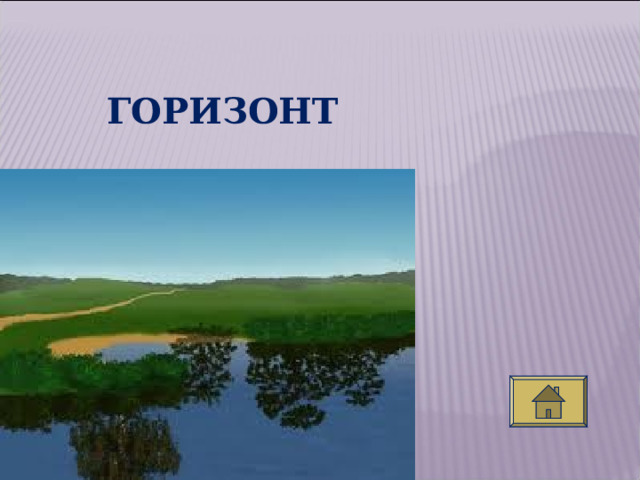 ГОРИЗОНТ